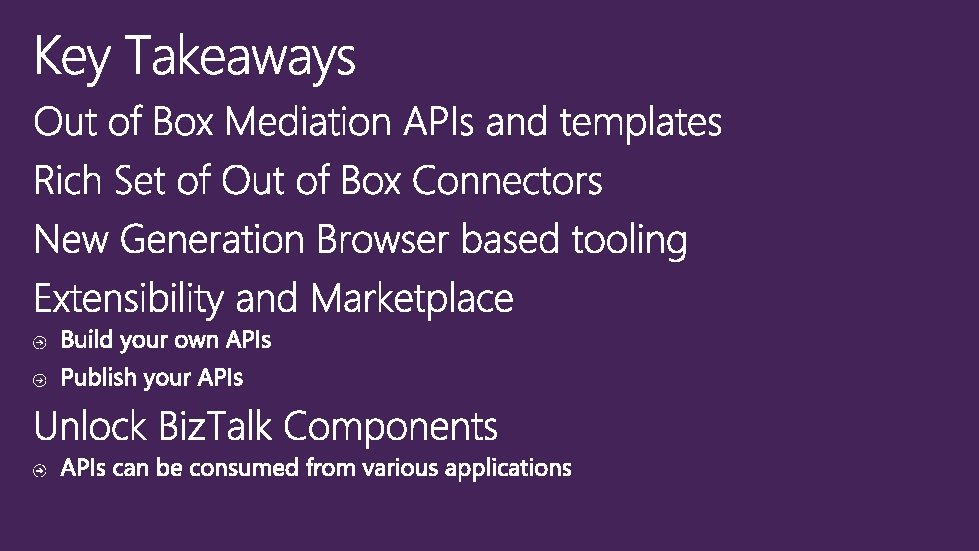 Key Takeaways

Out of Box Mediation APIs and templates

Rich Set of Out of Box Connectors

New Generation Browser based tooling

Extensibility and Marketplace

Build your own APIs

Publish your APIs

Unlock BizTalk Components

APIs can be consumed from various applications